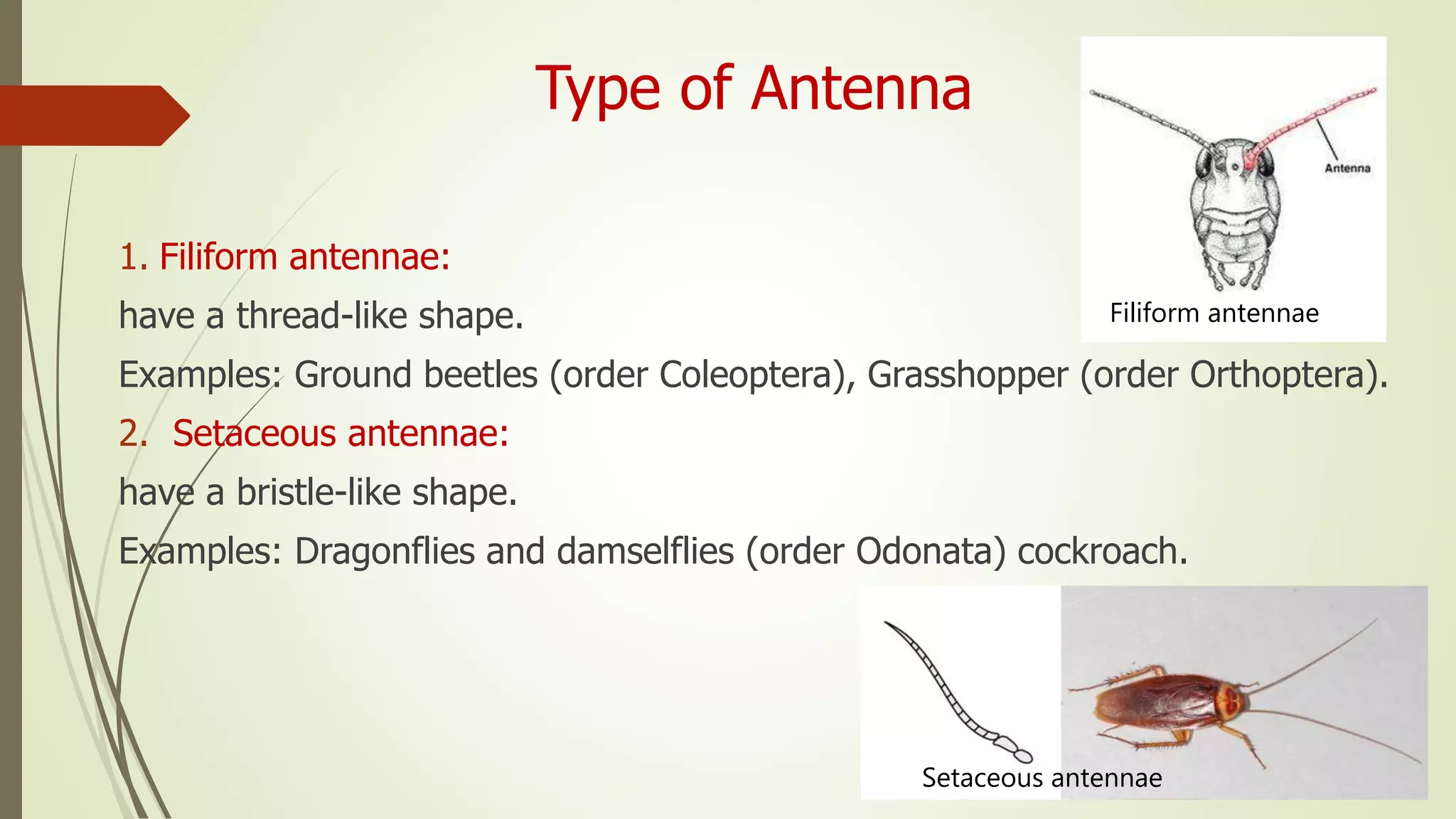 Type of Antenna

Antenna

Filiform antennae

1. Filiform antennae:

have a thread-like shape.

Examples: Ground beetles (order Coleoptera), Grasshopper (order Orthoptera).

2. Setaceous antennae:

have a bristle-like shape.

Examples: Dragonflies and damselflies (order Odonata) cockroach.

Setaceous antennae